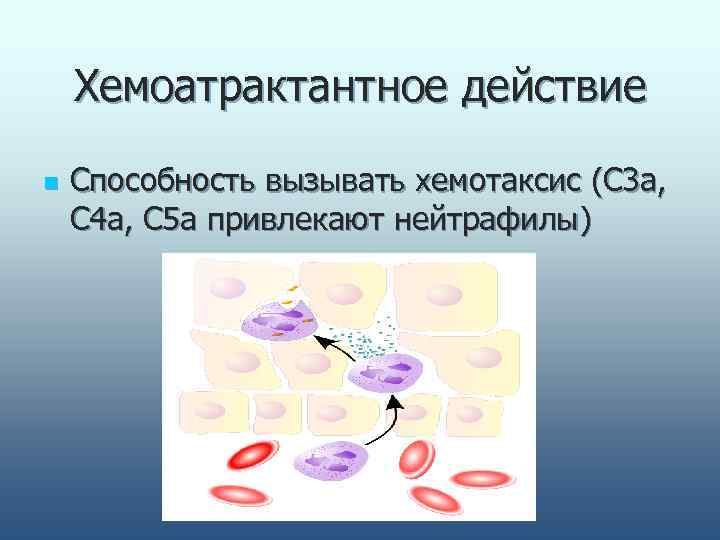 Хемоатрактантное действие

Способность вызывать хемотаксис (С3а, С4а, С5а привлекают нейтрафилы)